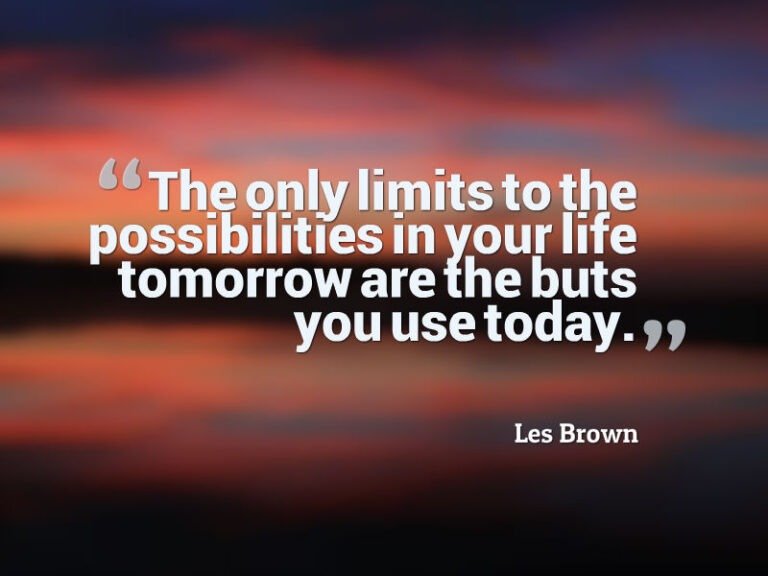 “The only limits to the possibilities in your life tomorrow are the buts you use today.”

Les Brown